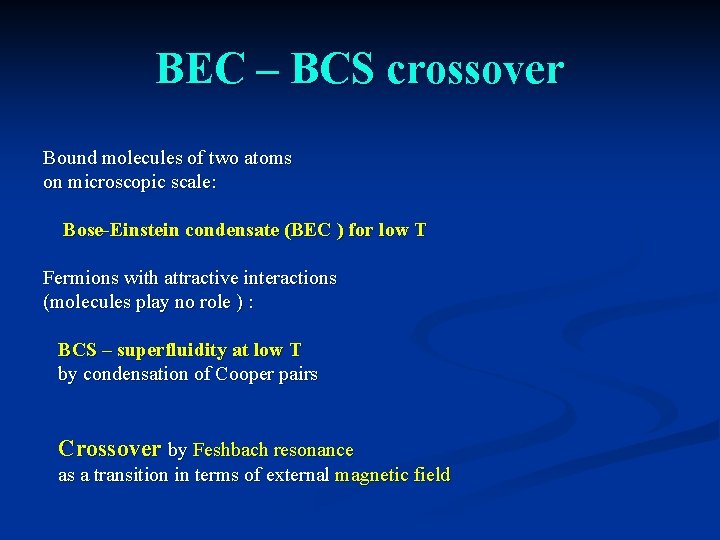 BEC – BCS crossover

Bound molecules of two atoms on microscopic scale:

Bose-Einstein condensate (BEC ) for low T

Fermions with attractive interactions (molecules play no role ) :

BCS – superfluidity at low T
by condensation of Cooper pairs

Crossover by Feshbach resonance
as a transition in terms of external magnetic field